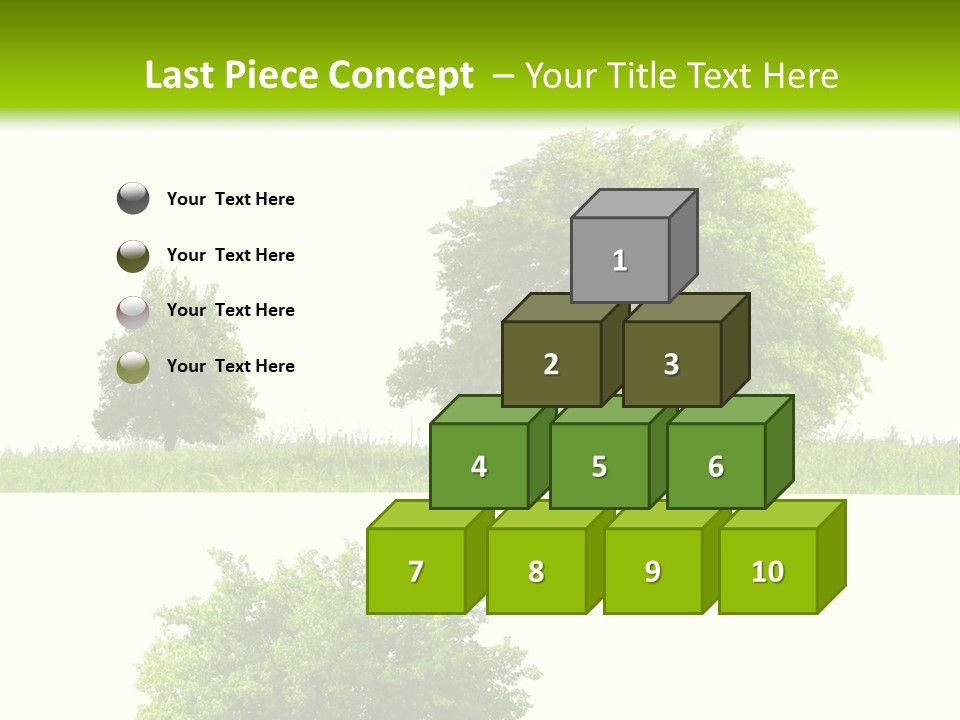 Last Piece Concept – Your Title Text Here

Your Text Here

Your Text Here

Your Text Here

Your Text Here

1

2 3

4 5 6

7 8 9 10